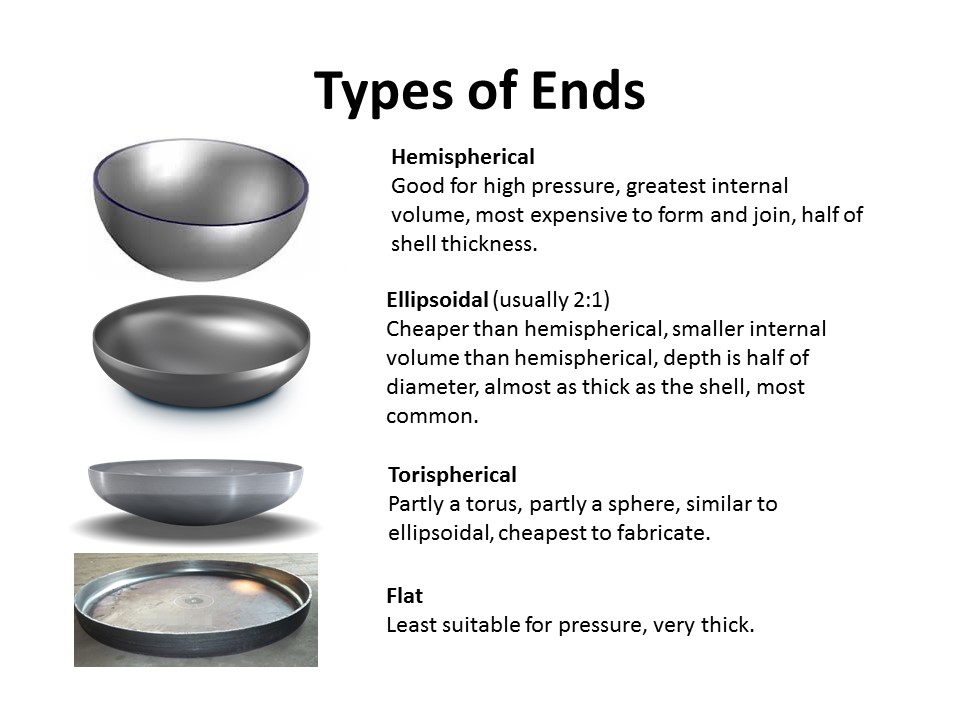 Types of Ends

Hemispherical
Good for high pressure, greatest internal volume, most expensive to form and join, half of shell thickness.

Ellipsoidal (usually 2:1)
Cheaper than hemispherical, smaller internal volume than hemispherical, depth is half of diameter, almost as thick as the shell, most common.

Torispherical
Partly a torus, partly a sphere, similar to ellipsoidal, cheapest to fabricate.

Flat
Least suitable for pressure, very thick.